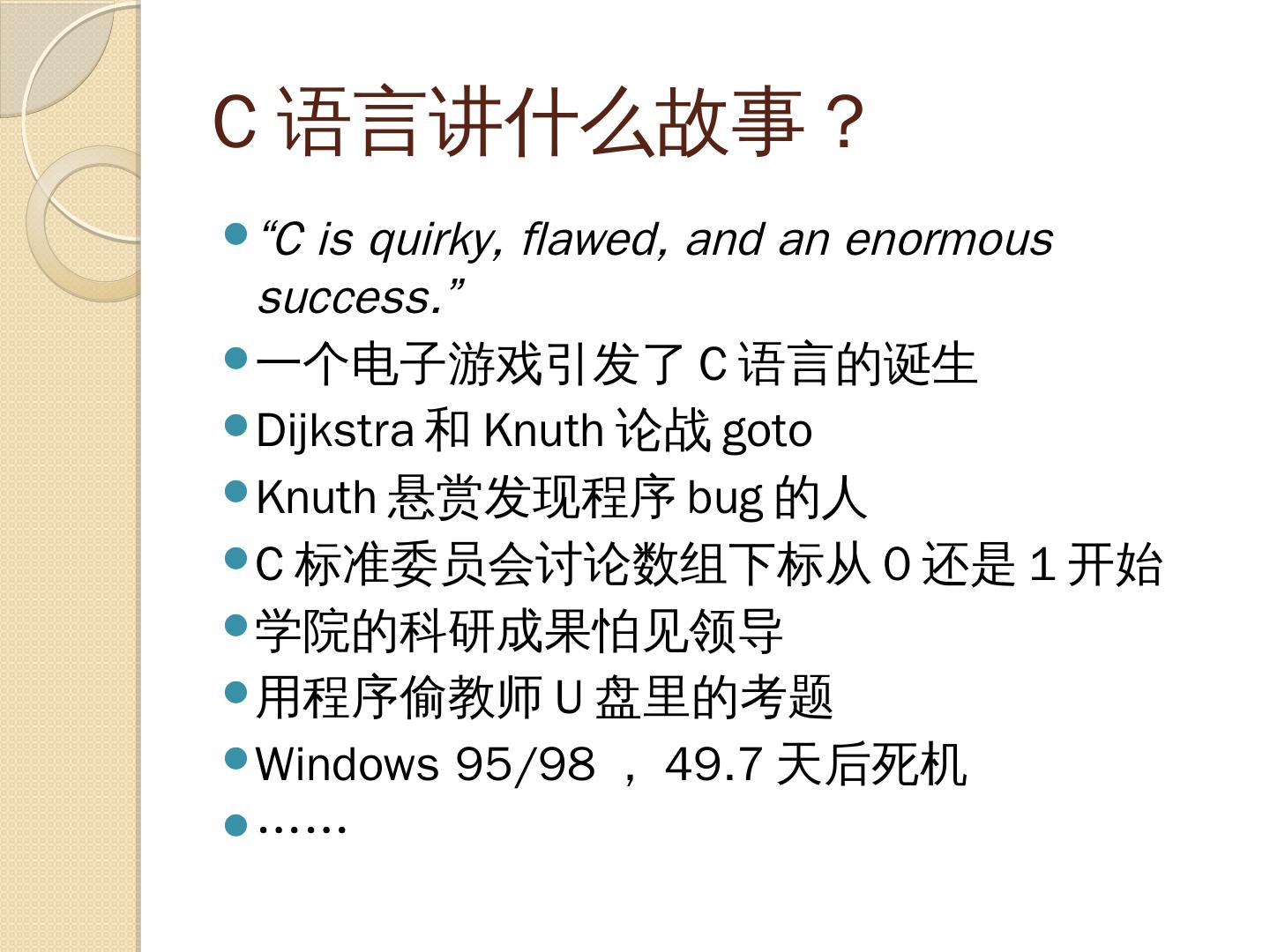 C 语言讲什么故事？

- “C is quirky, flawed, and an enormous success.”
- 一个电子游戏引发了 C 语言的诞生
- Dijkstra 和 Knuth 论战 goto
- Knuth 悬赏发现程序 bug 的人
- C 标准委员会讨论数组下标从 0 还是 1 开始
- 学院的科研成果怕见领导
- 用程序偷教师 U 盘里的考题
- Windows 95/98 ， 49.7 天后死机
- ……